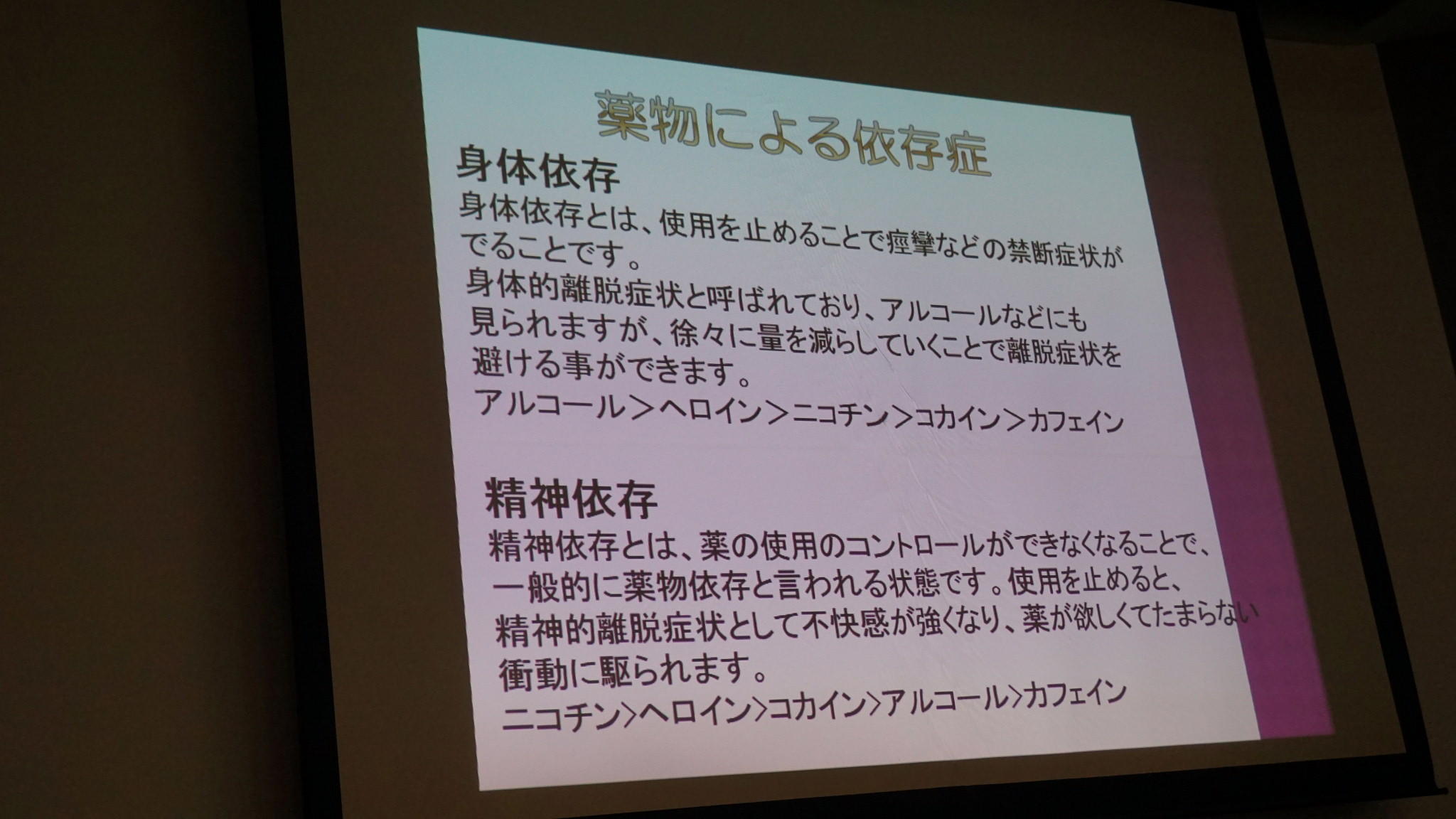 薬物による依存症

身体依存
身体依存とは、使用を止めることで痙攣などの禁断症状がでることです。
身体的離脱症状と呼ばれており、アルコールなどにも見られますが、徐々に量を減らしていくことで離脱症状を避ける事ができます。
アルコール＞ヘロイン＞ニコチン＞コカイン＞カフェイン

精神依存
精神依存とは、薬の使用のコントロールができなくなることで、一般的に薬物依存と言われる状態です。使用を止めると、精神的離脱症状として不快感が強くなり、薬が欲しくてたまらない衝動に駆られます。
ニコチン>ヘロイン>コカイン>アルコール>カフェイン